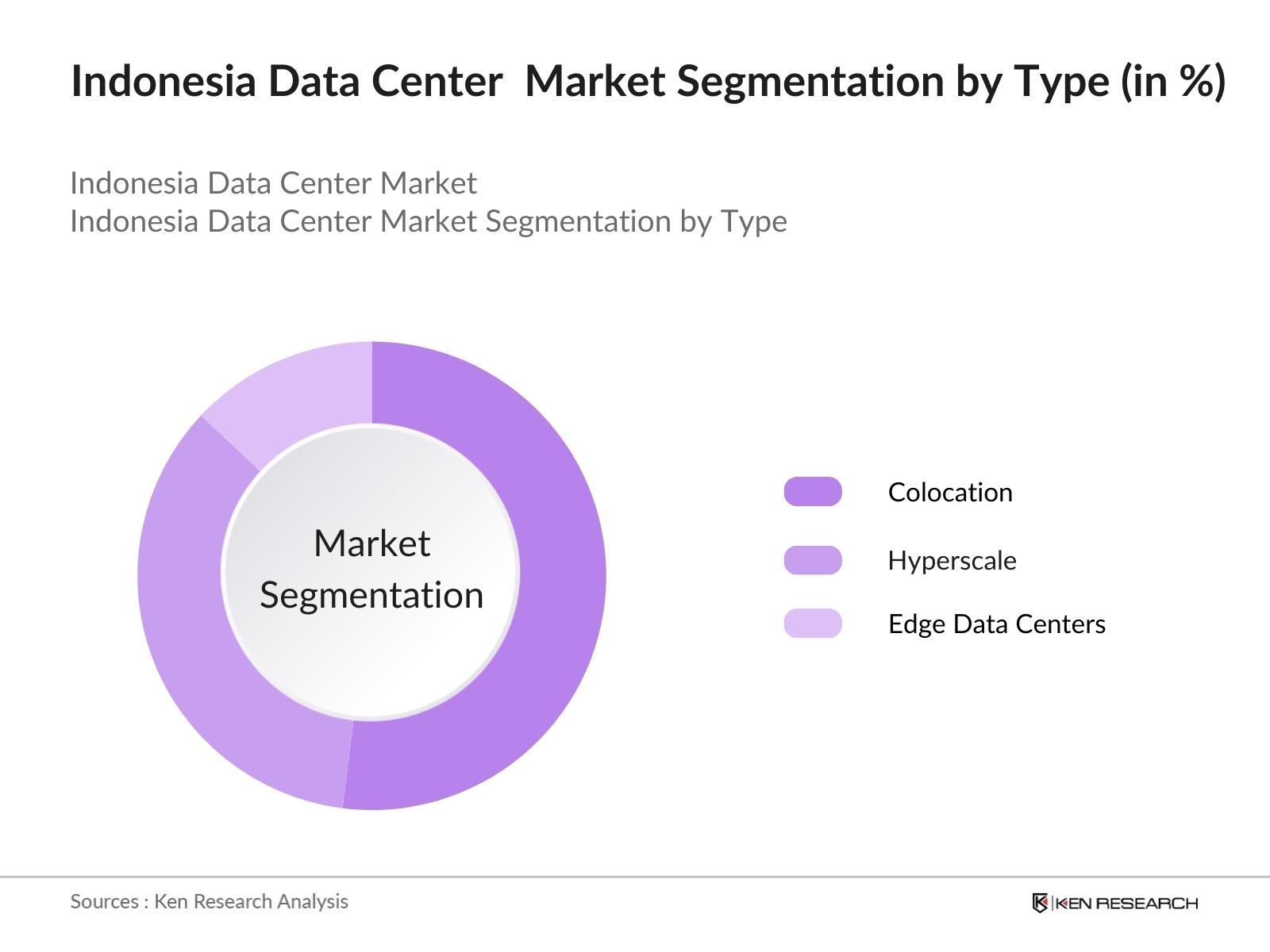 Indonesia Data Center  Market Segmentation by Type (in %)

Indonesia Data Center Market
Indonesia Data Center Market Segmentation by Type

Market Segmentation

Colocation

Hyperscale

Edge Data Centers

Sources : Ken Research Analysis

KEN RESEARCH